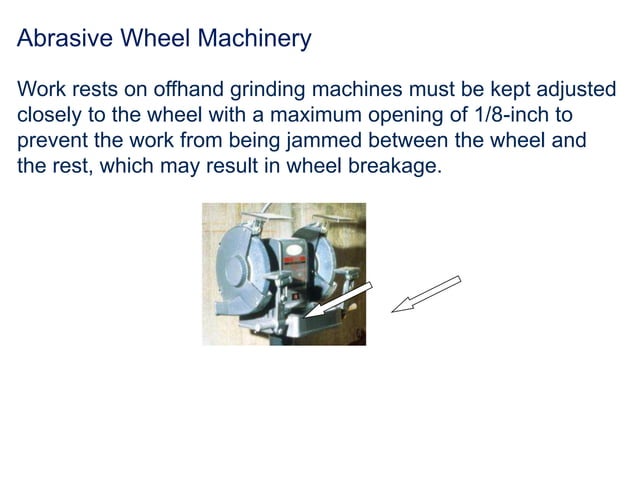 Abrasive Wheel Machinery

Work rests on offhand grinding machines must be kept adjusted closely to the wheel with a maximum opening of 1/8-inch to prevent the work from being jammed between the wheel and the rest, which may result in wheel breakage.